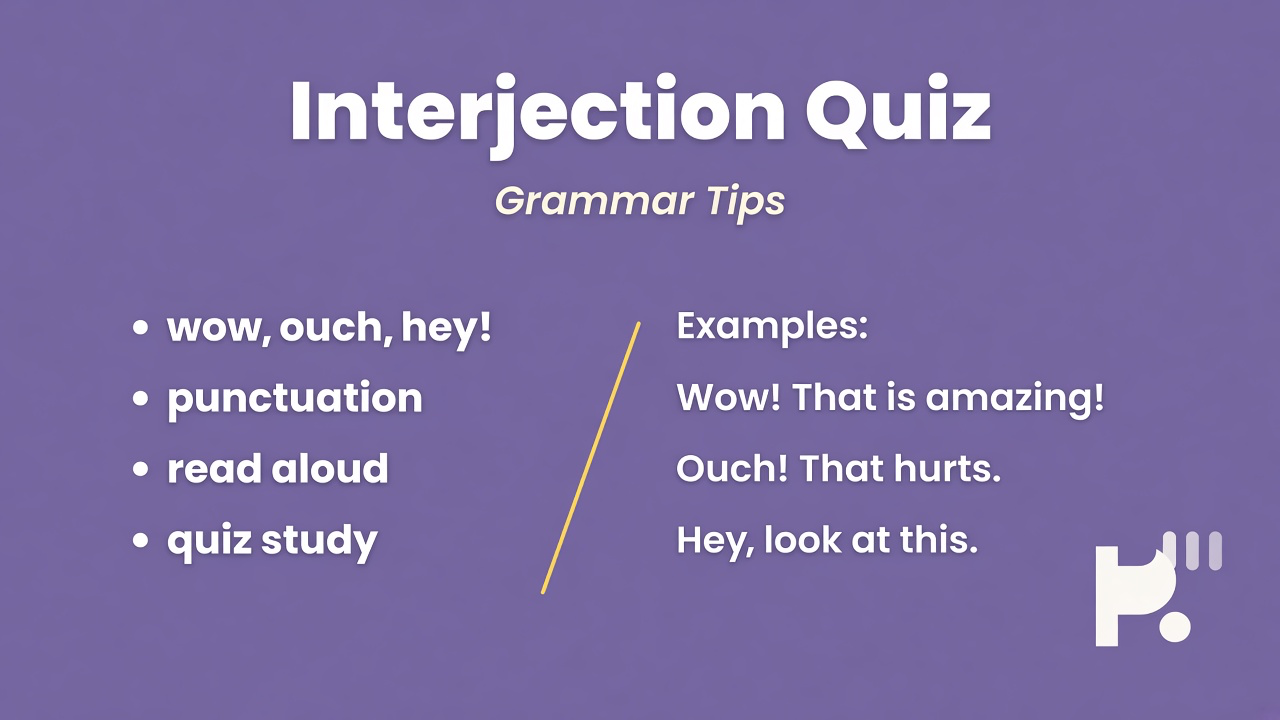 Interjection Quiz

Grammar Tips

• wow, ouch, hey!
• punctuation
• read aloud
• quiz study

Examples:

Wow! That is amazing!

Ouch! That hurts.

Hey, look at this.